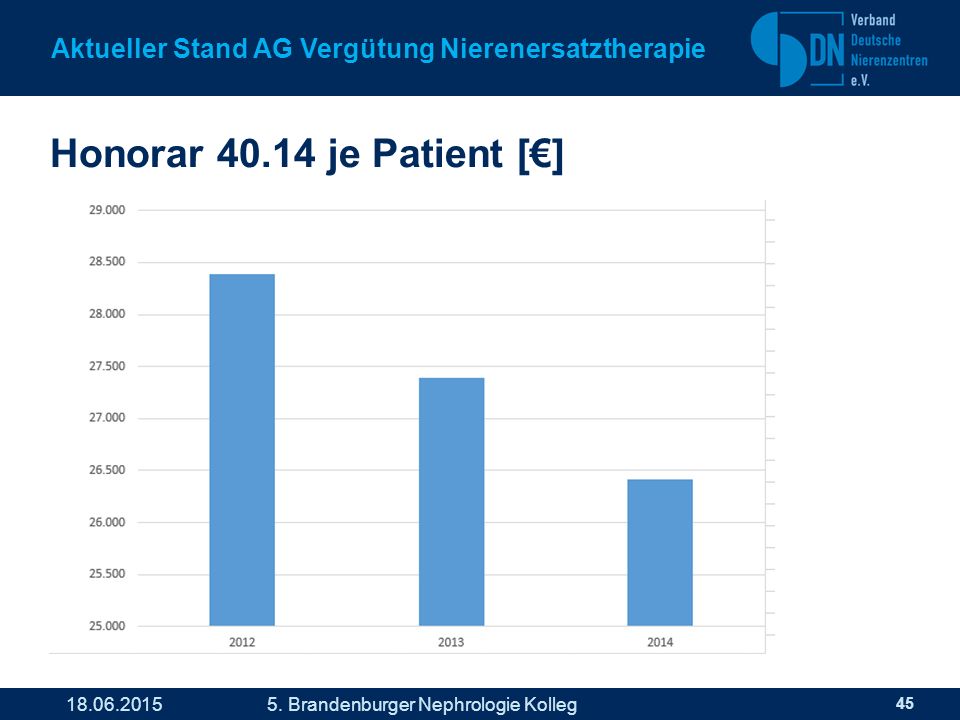 Aktueller Stand AG Vergütung Nierenersatztherapie

DN Verband Deutsche Nierenzentren e.V.

Honorar 40.14 je Patient [€]

29.000
28.500
28.000
27.500
27.000
26.500
26.000
25.500
25.000

2012
2013
2014

18.06.2015 5. Brandenburger Nephrologie Kolleg 45